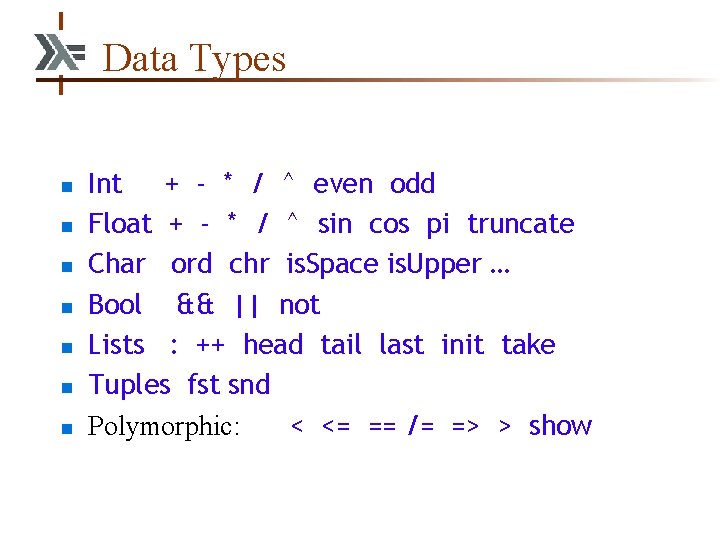 Data Types

- Int + - * / ^ even odd
- Float + - * / ^ sin cos pi truncate
- Char ord chr isSpace isUpper …
- Bool && || not
- Lists : ++ head tail last init take
- Tuples fst snd
- Polymorphic: < <= == /= => > show